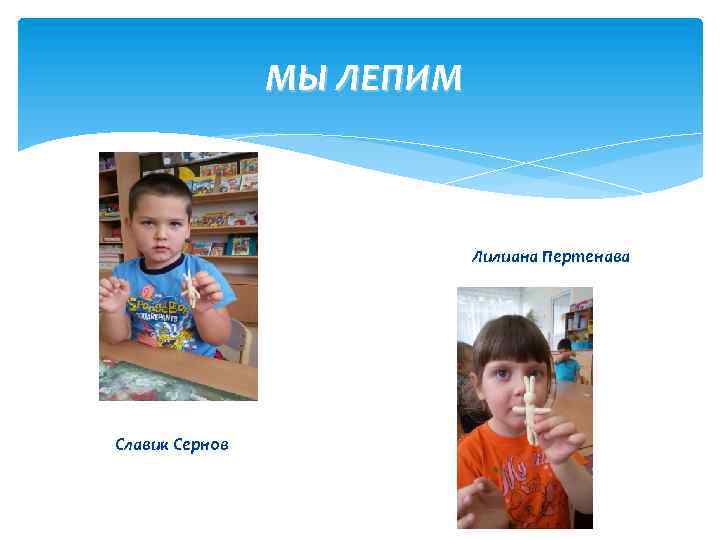 МЫ ЛЕПИМ

Лилиана Пертенава

Славик Сернов